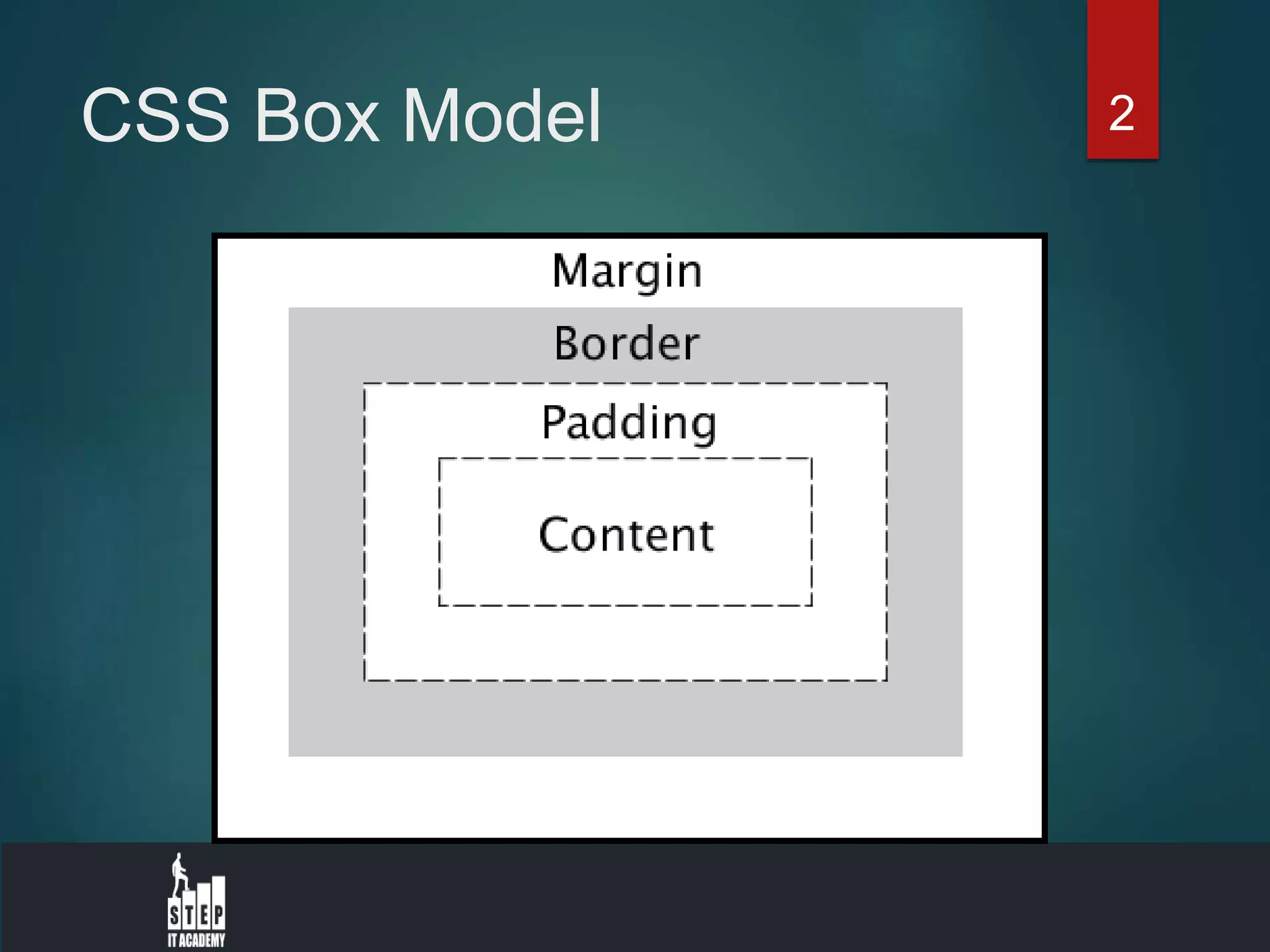 CSS Box Model

2

Margin

Border

Padding

Content

STEP
IT ACADEMY